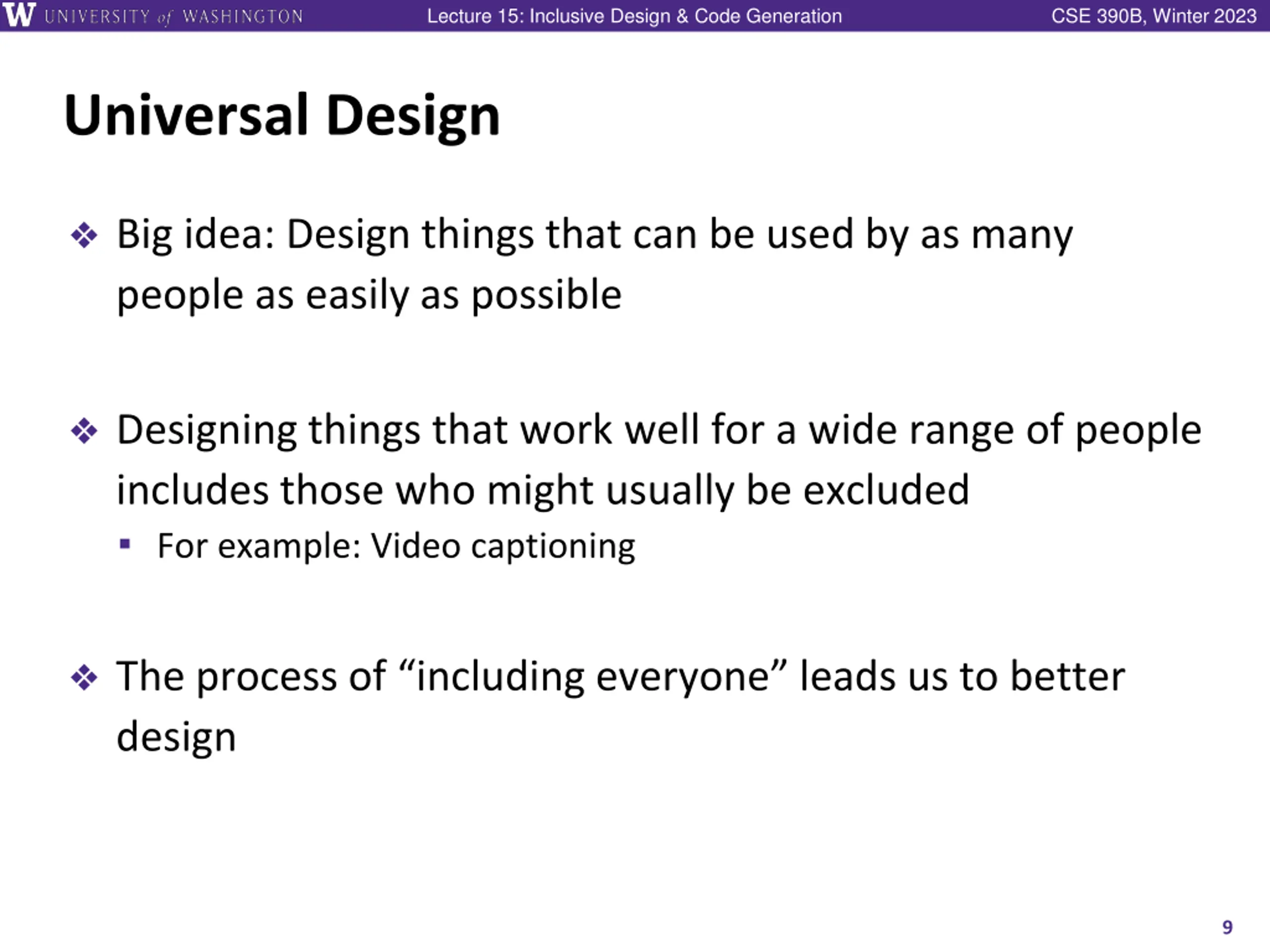 W UNIVERSITY of WASHINGTON Lecture 15: Inclusive Design & Code Generation CSE 390B, Winter 2023

Universal Design

❖ Big idea: Design things that can be used by as many people as easily as possible

❖ Designing things that work well for a wide range of people includes those who might usually be excluded
▪ For example: Video captioning

❖ The process of “including everyone” leads us to better design

9